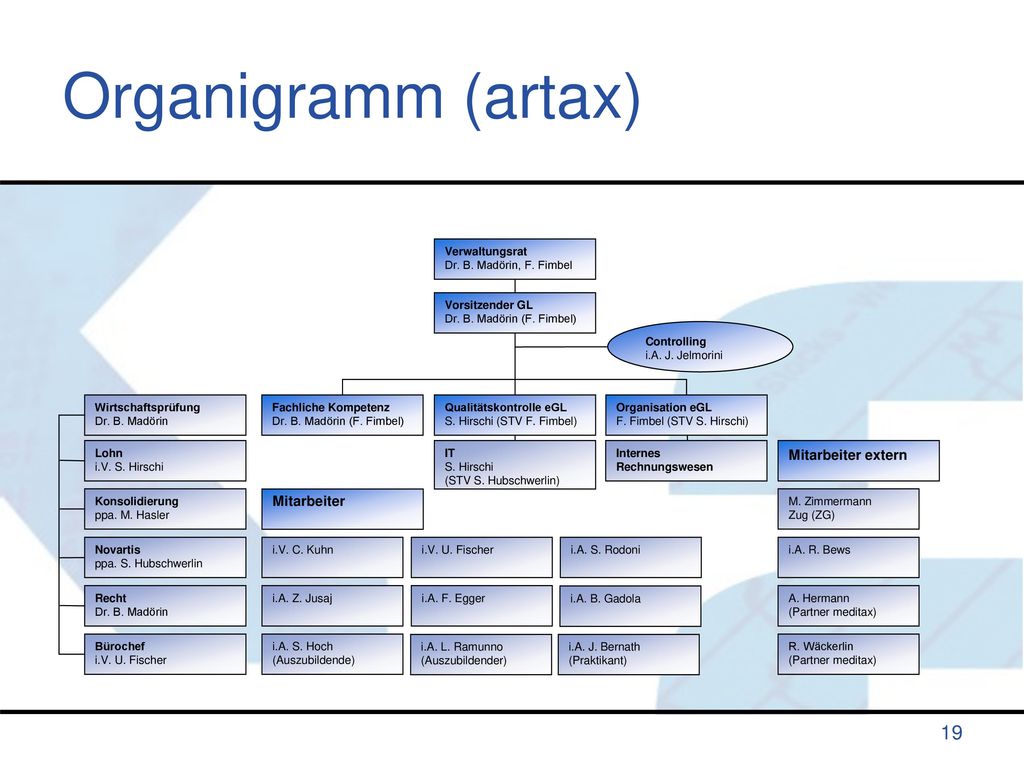 Organigramm (artax)

Verwaltungsrat
Dr. B. Madörin, F. Fimbel

Vorsitzender GL
Dr. B. Madörin (F. Fimbel)

Controlling
i.A. J. Jelmorini

Wirtschaftsprüfung
Dr. B. Madörin

Fachliche Kompetenz
Dr. B. Madörin (F. Fimbel)

Qualitätskontrolle eGL
S. Hirschi (STV F. Fimbel)

Organisation eGL
F. Fimbel (STV S. Hirschi)

Lohn
i.V. S. Hirschi

IT
S. Hirschi
(STV S. Hubschwerlin)

Internes
Rechnungswesen

Mitarbeiter extern

Konsolidierung
ppa. M. Hasler

Mitarbeiter

M. Zimmermann
Zug (ZG)

Novartis
ppa. S. Hubschwerlin

i.V. C. Kuhn

i.V. U. Fischer

i.A. S. Rodoni

i.A. R. Bews

Recht
Dr. B. Madörin

i.A. Z. Jusaj

i.A. F. Egger

i.A. B. Gadola

A. Hermann
(Partner meditax)

Bürochef
i.V. U. Fischer

i.A. S. Hoch
(Auszubildende)

i.A. L. Ramunno
(Auszubildender)

i.A. J. Bernath
(Praktikant)

R. Wäckerlin
(Partner meditax)

19